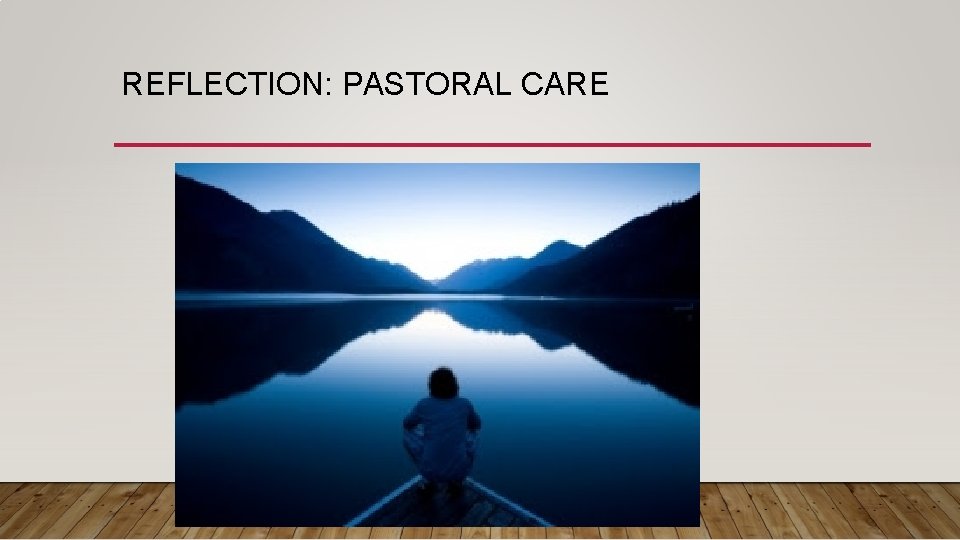 REFLECTION: PASTORAL CARE